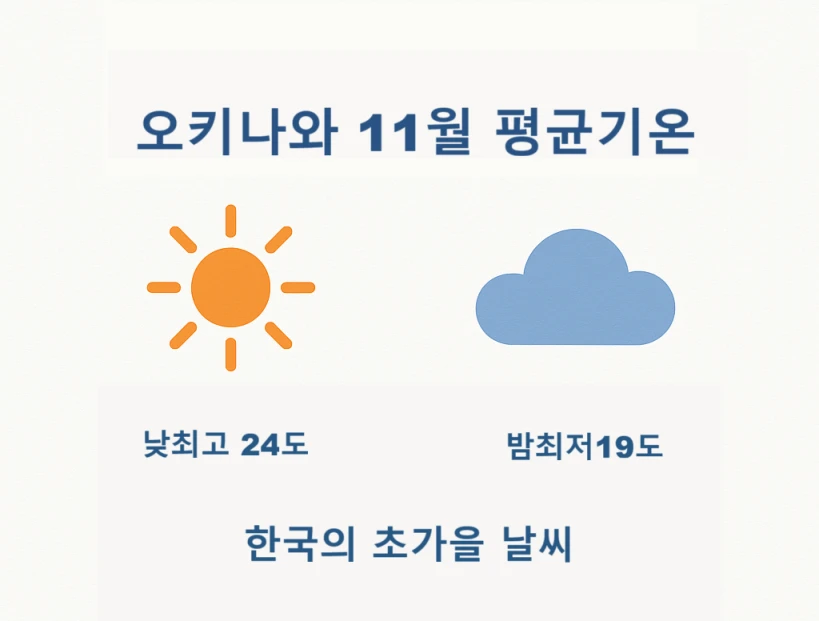 오키나와 11월 평균기온

낮최고 24도

밤최저19도

한국의 초가을 날씨